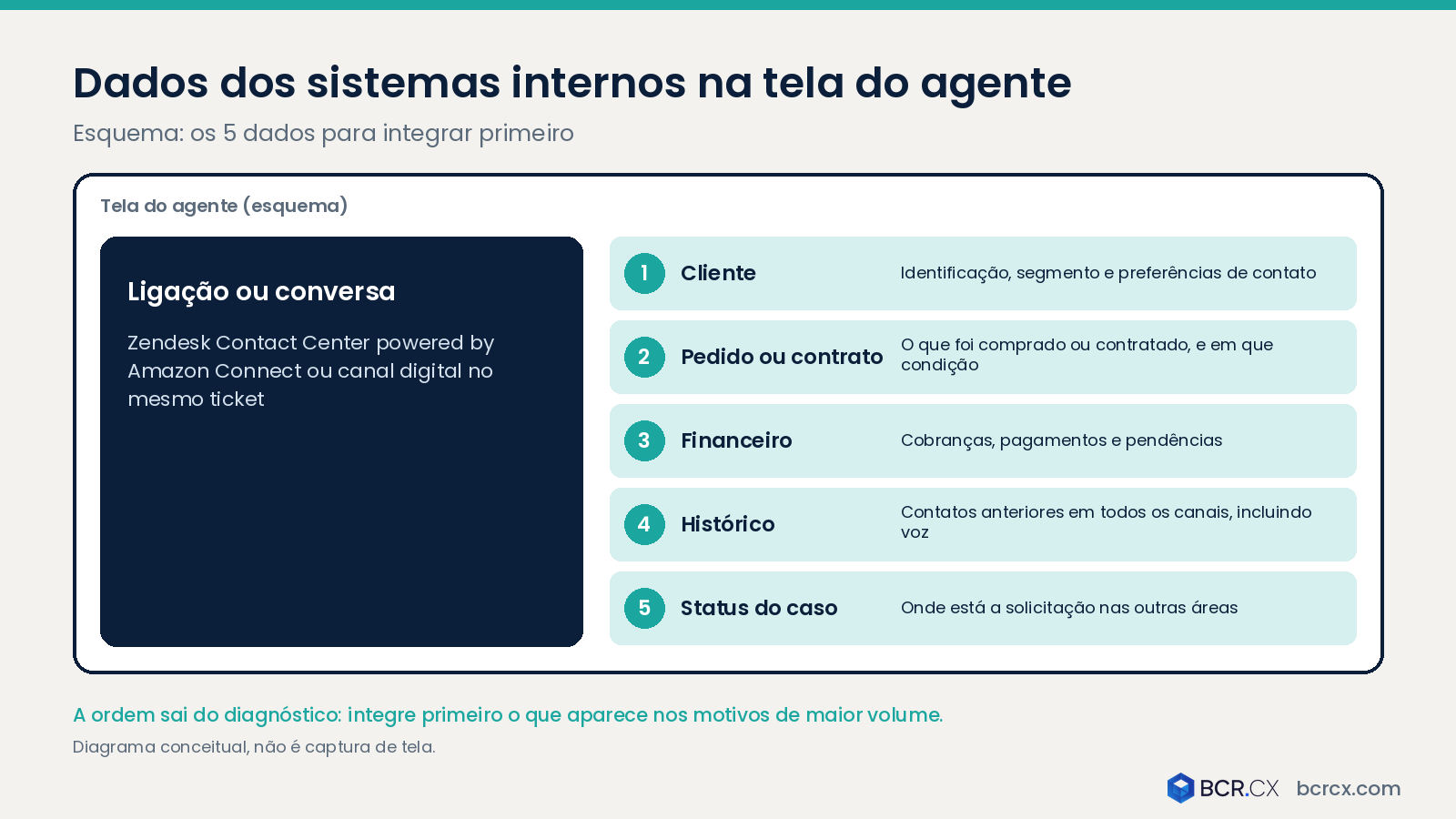 Dados dos sistemas internos na tela do agente

Esquema: os 5 dados para integrar primeiro

Tela do agente (esquema)

Ligação ou conversa

Zendesk Contact Center powered by Amazon Connect ou canal digital no mesmo ticket

1 Cliente Identificação, segmento e preferências de contato

2 Pedido ou contrato O que foi comprado ou contratado, e em que condição

3 Financeiro Cobranças, pagamentos e pendências

4 Histórico Contatos anteriores em todos os canais, incluindo voz

5 Status do caso Onde está a solicitação nas outras áreas

A ordem sai do diagnóstico: integre primeiro o que aparece nos motivos de maior volume.

Diagrama conceitual, não é captura de tela.

BCR.CX bcrcx.com